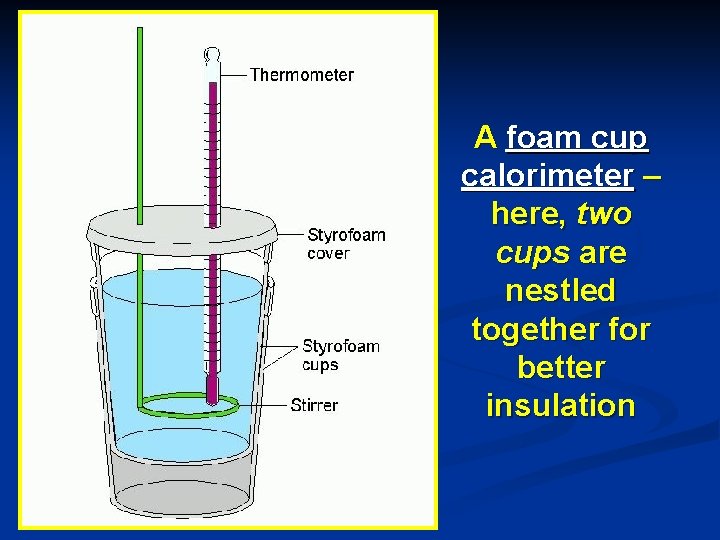 Thermometer

Styrofoam cover

Styrofoam cups

Stirrer

A foam cup calorimeter – here, two cups are nestled together for better insulation